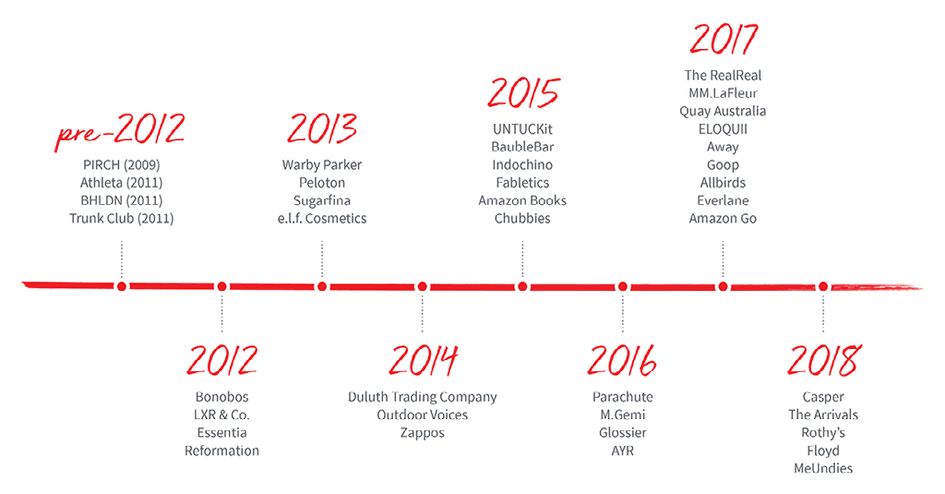 pre-2012
PIRCH (2009)
Athleta (2011)
BHLDN (2011)
Trunk Club (2011)

2012
Bonobos
LXR & Co.
Essentia
Reformation

2013
Warby Parker
Peloton
Sugarfina
e.l.f. Cosmetics

2014
Duluth Trading Company
Outdoor Voices
Zappos

2015
UNTUCKit
BaubleBar
Indochino
Fabletics
Amazon Books
Chubbies

2016
Parachute
M.Gemi
Glossier
AYR

2017
The RealReal
MM.LaFleur
Quay Australia
ELOQUII
Away
Goop
Allbirds
Everlane
Amazon Go

2018
Casper
The Arrivals
Rothy's
Floyd
MeUndies